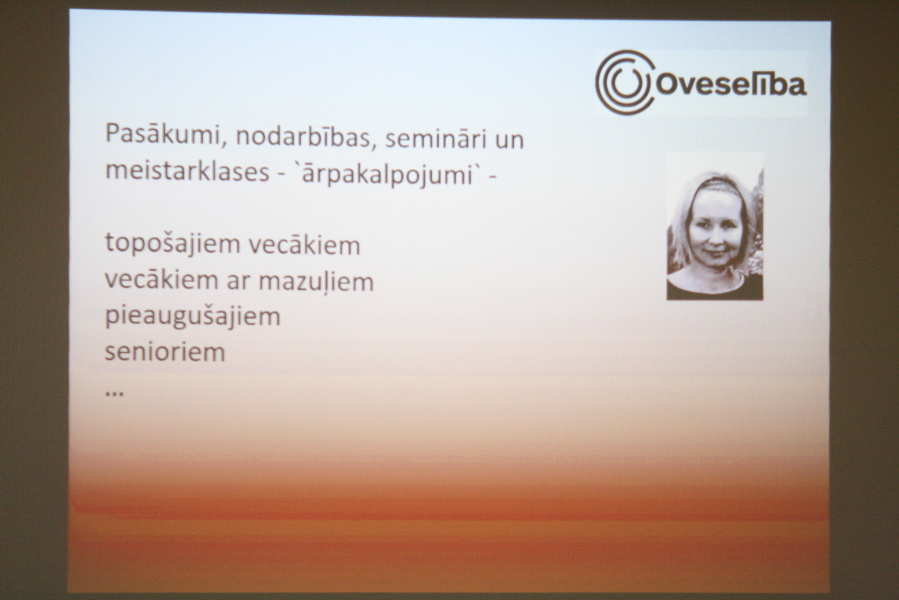 Oveselība

Pasākumi, nodarbības, semināri un meistarklases - `ārpakalpojumi` -

topošajiem vecākiem
vecākiem ar mazuļiem
pieaugušajiem
senioriem
...